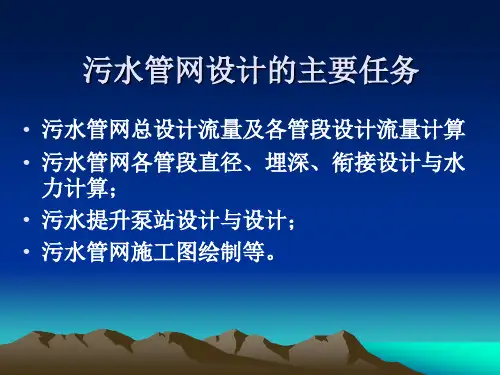 污水管网设计的主要任务

• 污水管网总设计流量及各管段设计流量计算
• 污水管网各管段直径、埋深、衔接设计与水力计算；
• 污水提升泵站设计与设计；
• 污水管网施工图绘制等。